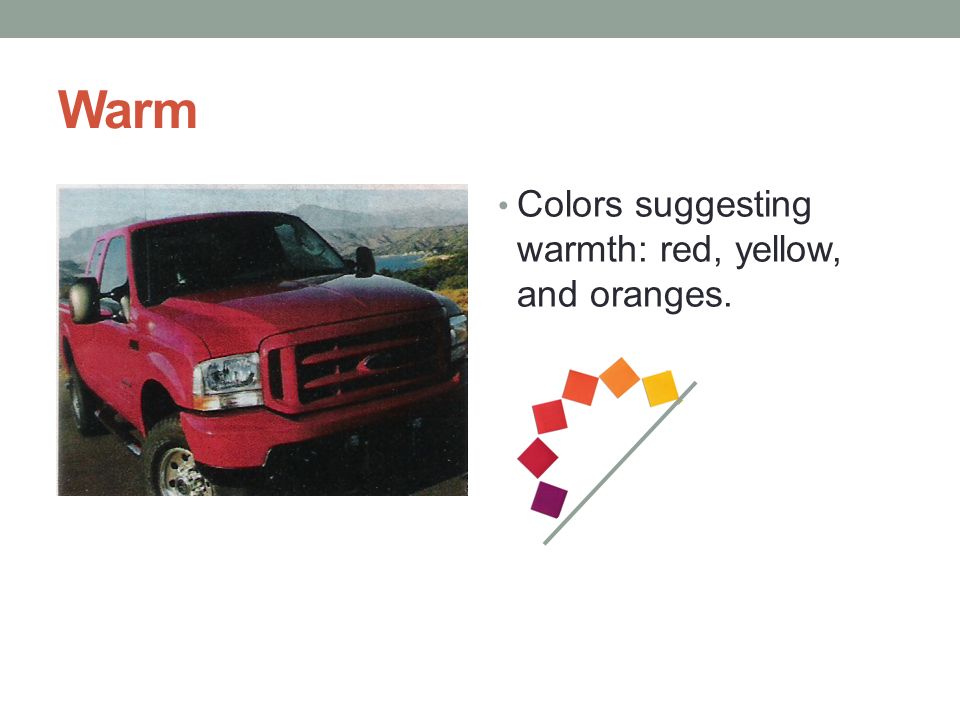 Warm

• Colors suggesting warmth: red, yellow, and oranges.